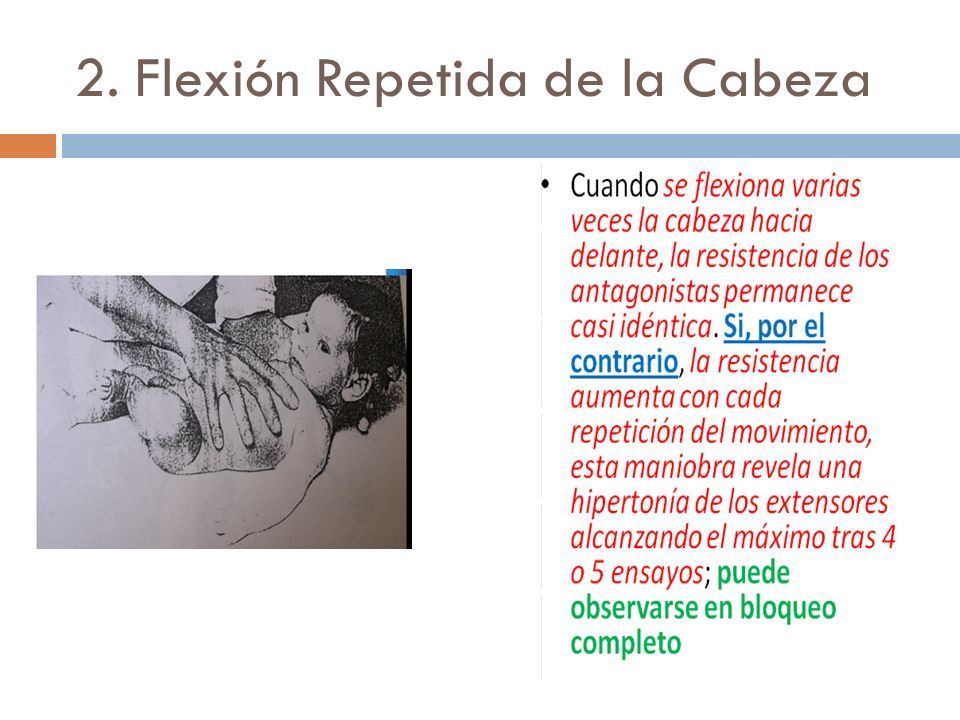 2. Flexión Repetida de la Cabeza

• Cuando se flexiona varias veces la cabeza hacia delante, la resistencia de los antagonistas permanece casi idéntica. Si, por el contrario, la resistencia aumenta con cada repetición del movimiento, esta maniobra revela una hipertonía de los extensores alcanzando el máximo tras 4 o 5 ensayos; puede observarse en bloqueo completo